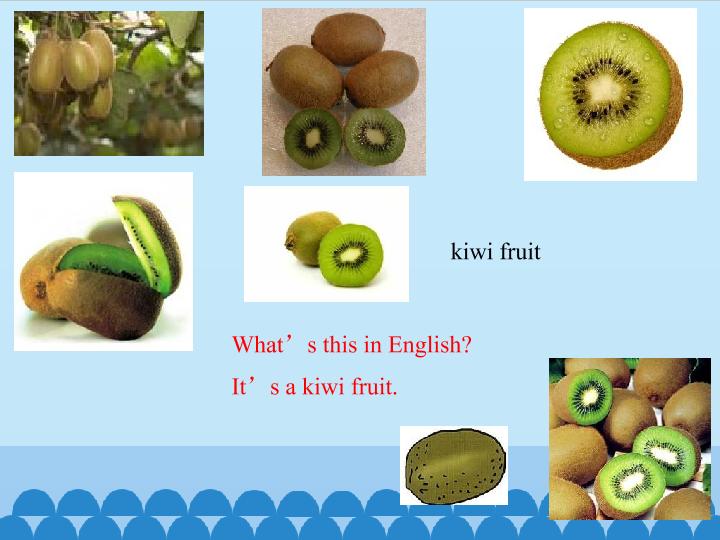 kiwi fruit

What's this in English?

It's a kiwi fruit.